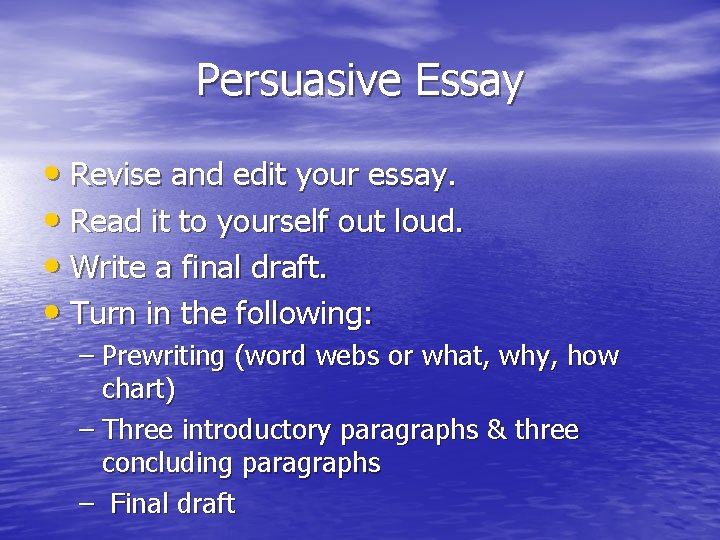 Persuasive Essay

• Revise and edit your essay.
• Read it to yourself out loud.
• Write a final draft.
• Turn in the following:
– Prewriting (word webs or what, why, how chart)
– Three introductory paragraphs & three concluding paragraphs
– Final draft